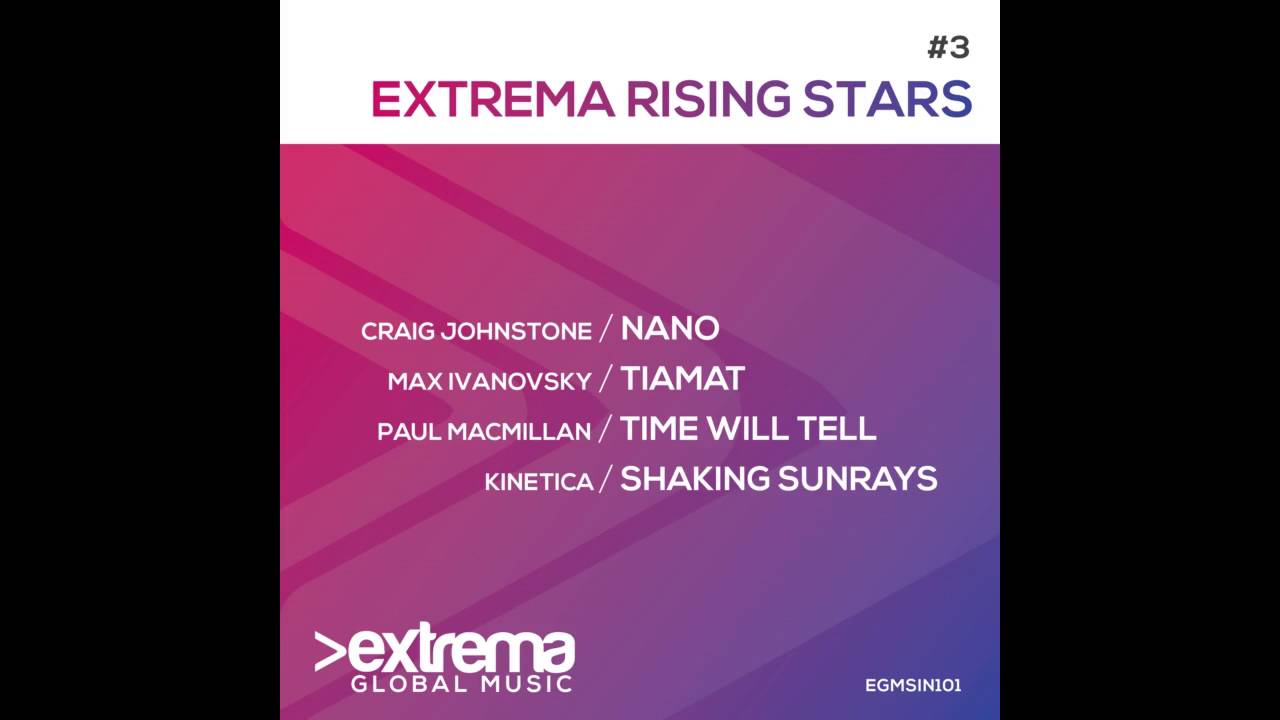 #3
EXTREMA RISING STARS

CRAIG JOHNSTONE / NANO
MAX IVANOVSKY / TIAMAT
PAUL MACMILLAN / TIME WILL TELL
KINETICA / SHAKING SUNRAYS

>extrema
GLOBAL MUSIC

EGMSIN101